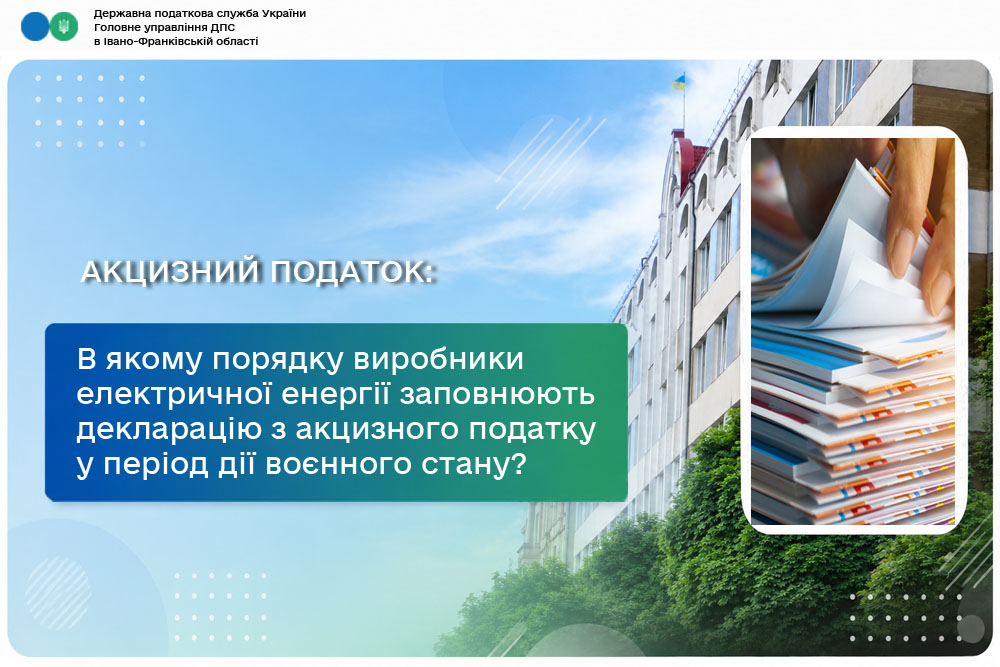 Державна податкова служба України
Головне управління ДПС
в Івано-Франківській області

АКЦИЗНИЙ ПОДАТОК:

В якому порядку виробники електричної енергії заповнюють декларацію з акцизного податку у період дії воєнного стану?